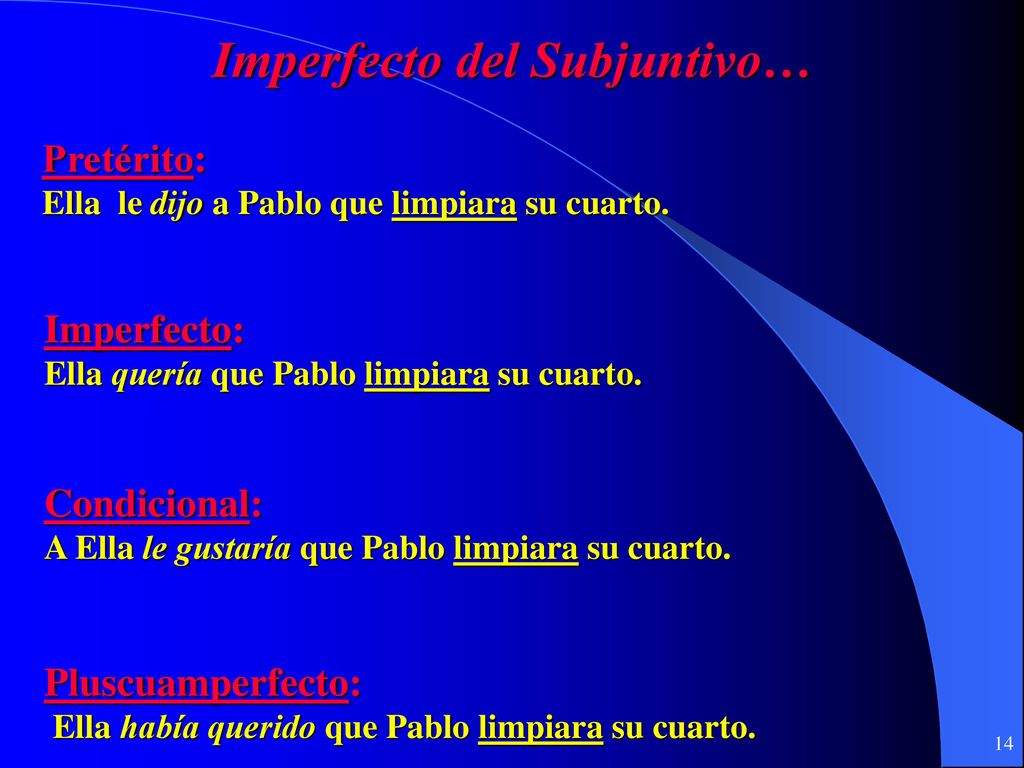 Imperfecto del Subjuntivo…

Pretérito:
Ella le dijo a Pablo que limpiara su cuarto.

Imperfecto:
Ella quería que Pablo limpiara su cuarto.

Condicional:
A Ella le gustaría que Pablo limpiara su cuarto.

Pluscuamperfecto:
Ella había querido que Pablo limpiara su cuarto.

14